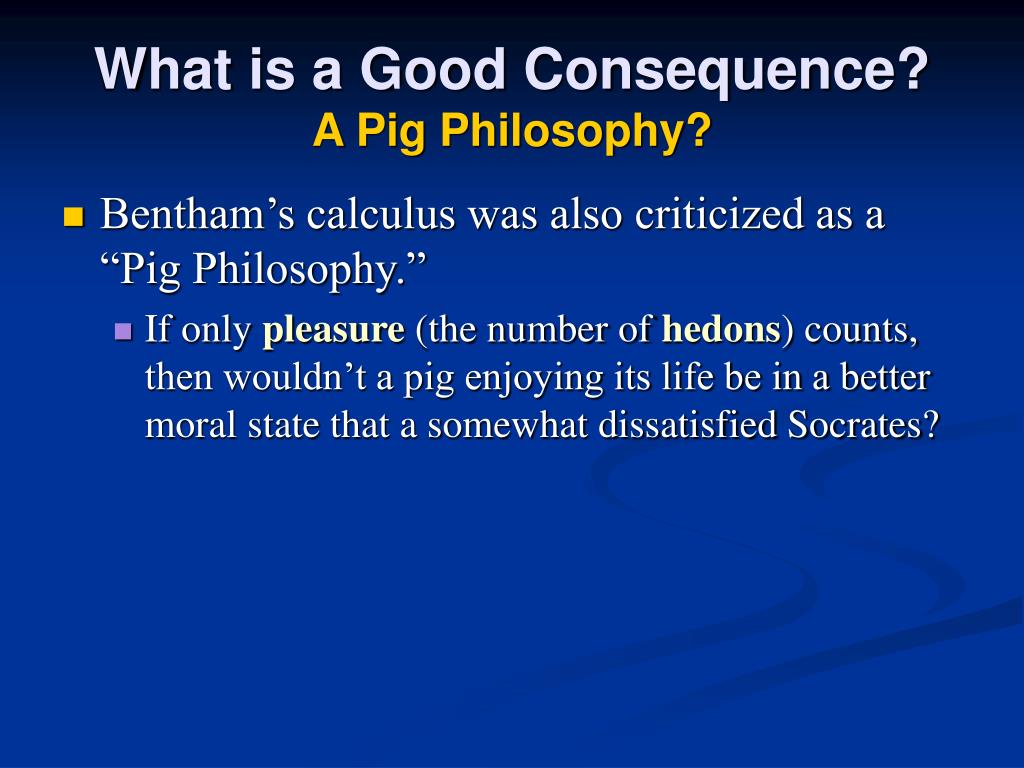 What is a Good Consequence?
A Pig Philosophy?

Bentham’s calculus was also criticized as a “Pig Philosophy.”

If only pleasure (the number of hedons) counts, then wouldn’t a pig enjoying its life be in a better moral state that a somewhat dissatisfied Socrates?